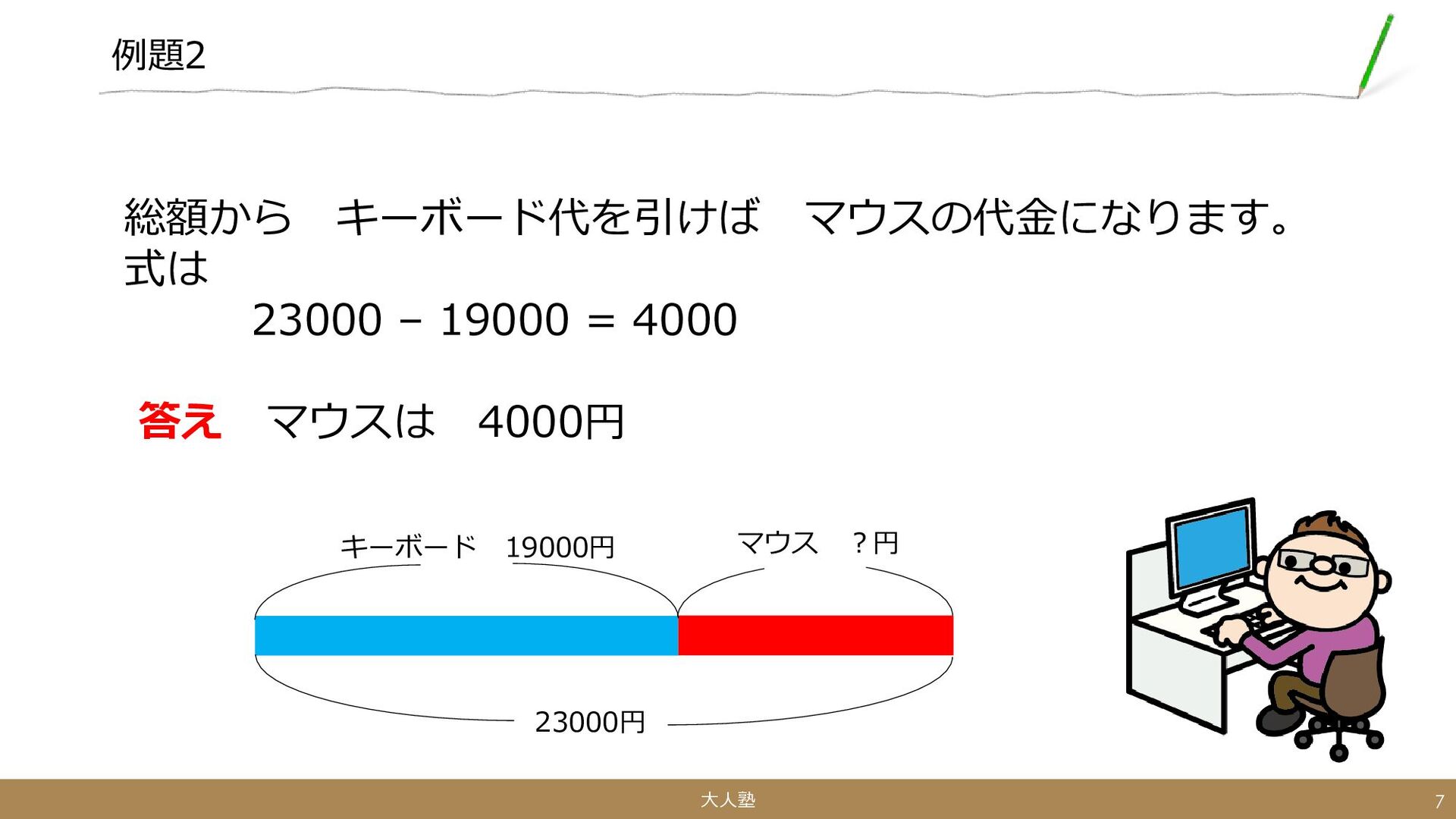 例題2

総額から　キーボード代を引けば　マウスの代金になります。
式は
$23000 - 19000 = 4000$

答え　マウスは　4000円

キーボード　19000円

マウス　？円

23000円

大人塾

7